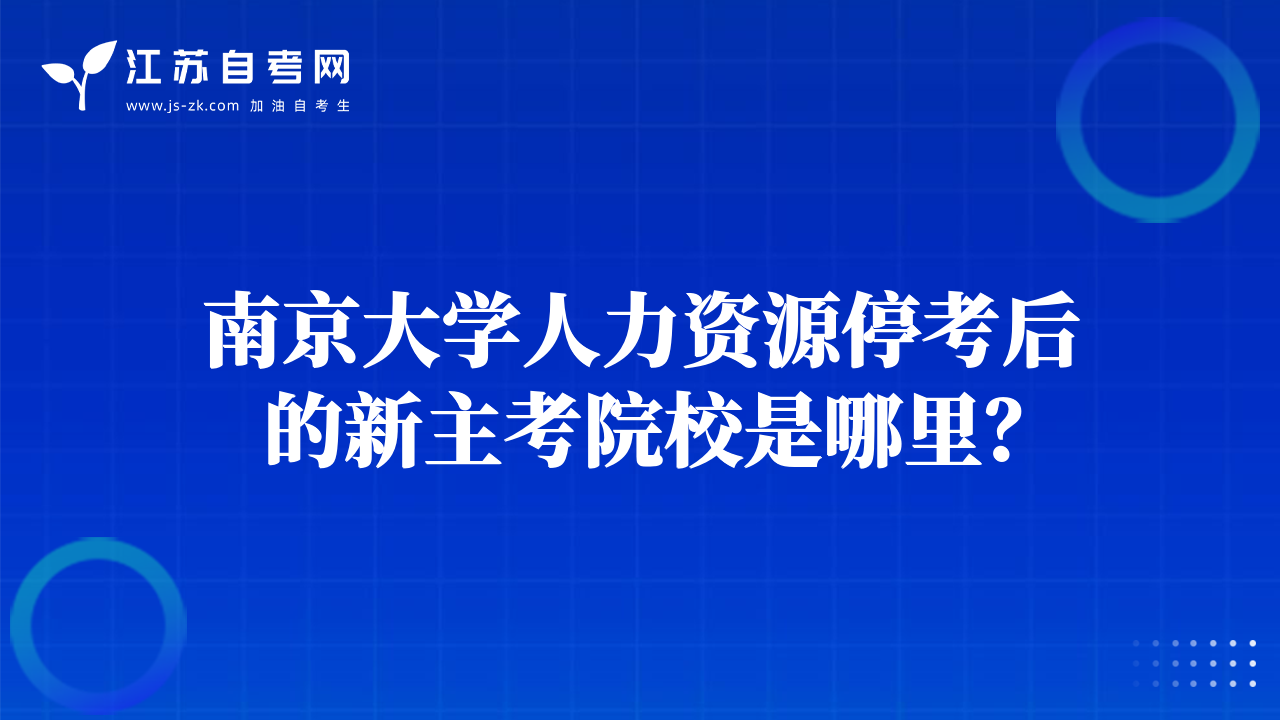 江苏自考网
www.js-zk.com 加油自考生

南京大学人力资源停考后的新主考院校是哪里?